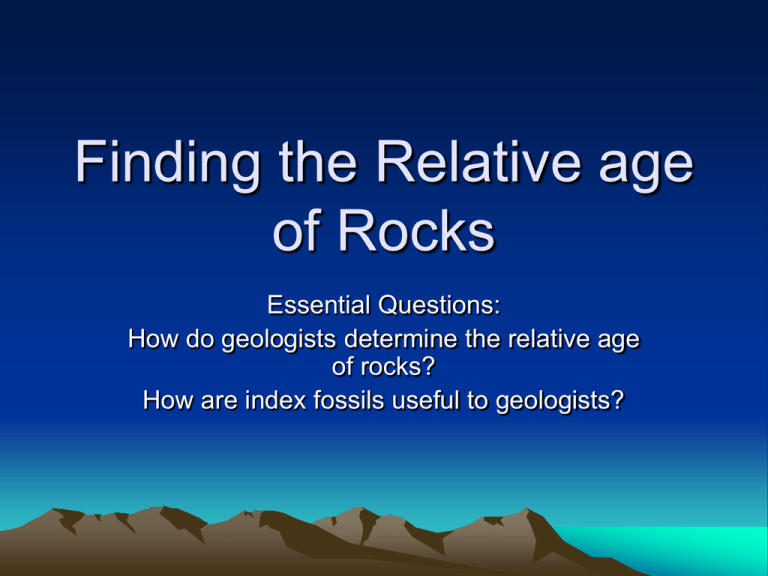 Finding the Relative age of Rocks

Essential Questions:
How do geologists determine the relative age of rocks?
How are index fossils useful to geologists?